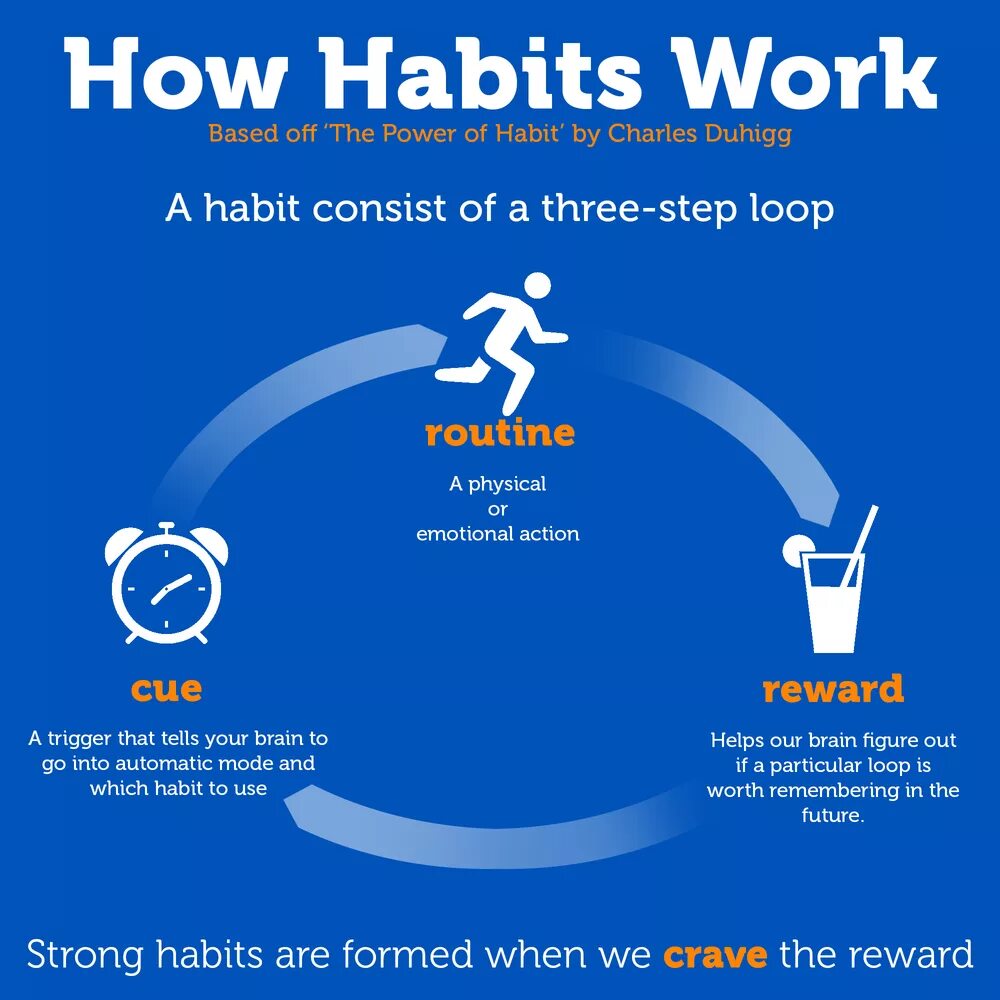 How Habits Work

Based off 'The Power of Habit' by Charles Duhigg

A habit consist of a three-step loop

routine

A physical or emotional action

cue

A trigger that tells your brain to go into automatic mode and which habit to use

reward

Helps our brain figure out if a particular loop is worth remembering in the future.

Strong habits are formed when we crave the reward